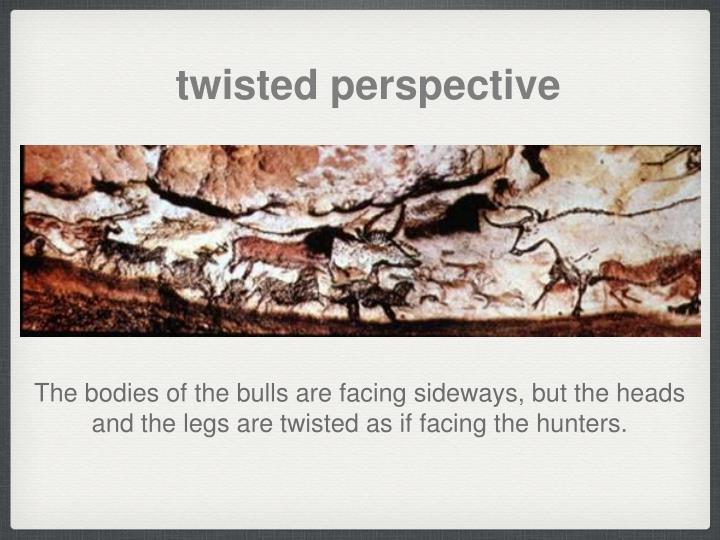 twisted perspective

The bodies of the bulls are facing sideways, but the heads and the legs are twisted as if facing the hunters.